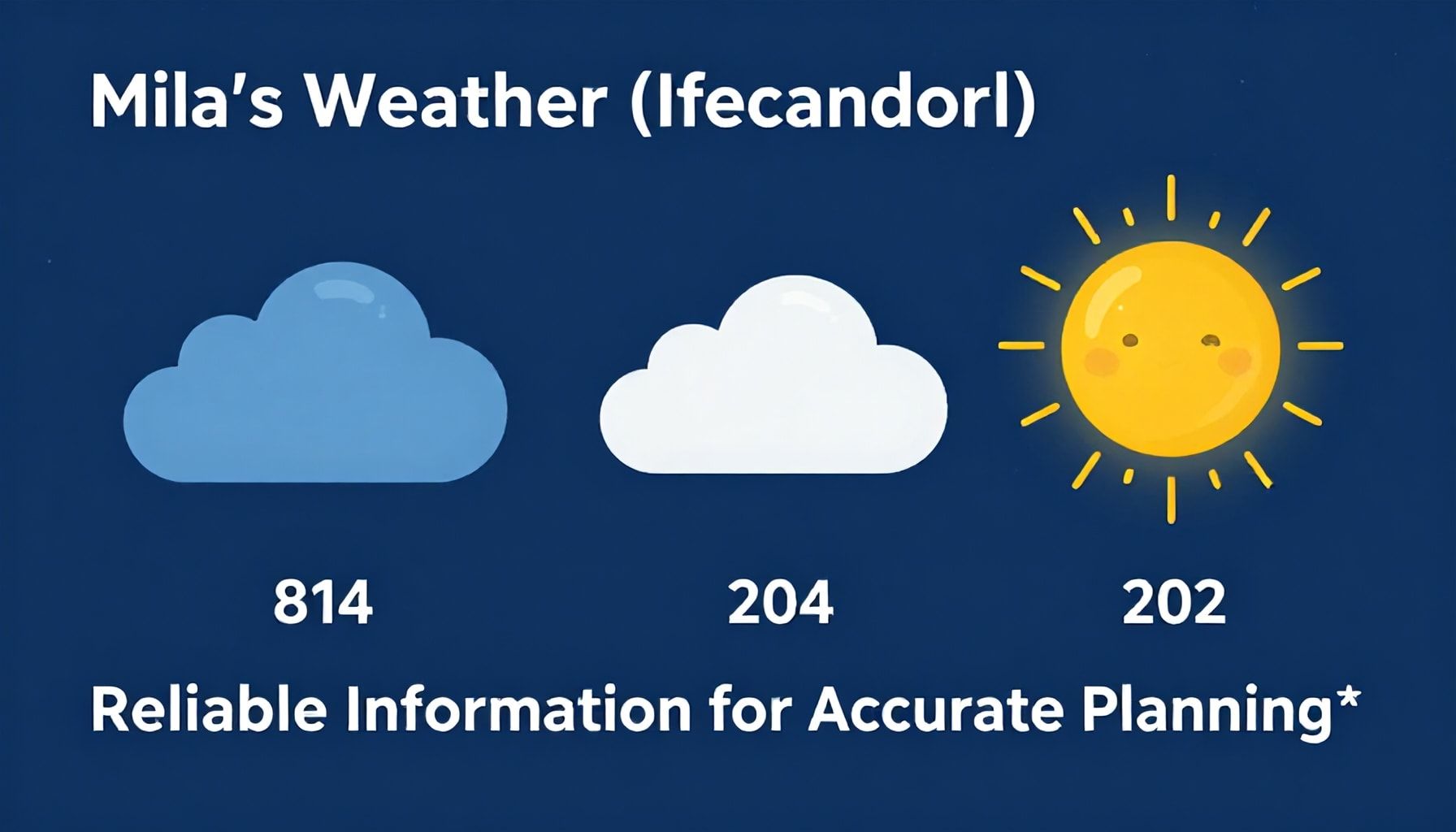 Mila's Weather (Ifecandorl)

814

204

202

Reliable Information for Accurate Planning*